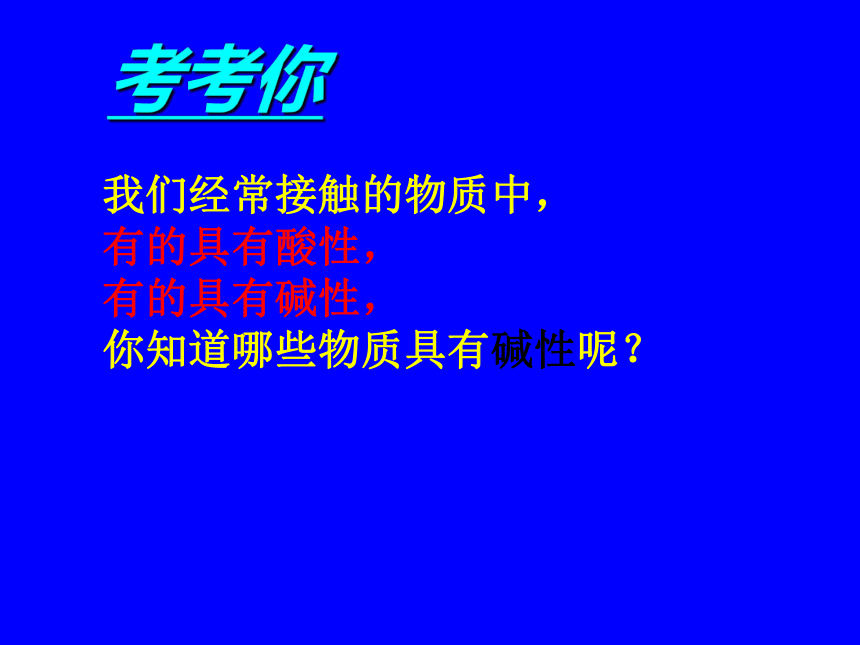 考考你

我们经常接触的物质中，
有的具有酸性，
有的具有碱性，
你知道哪些物质具有碱性呢？